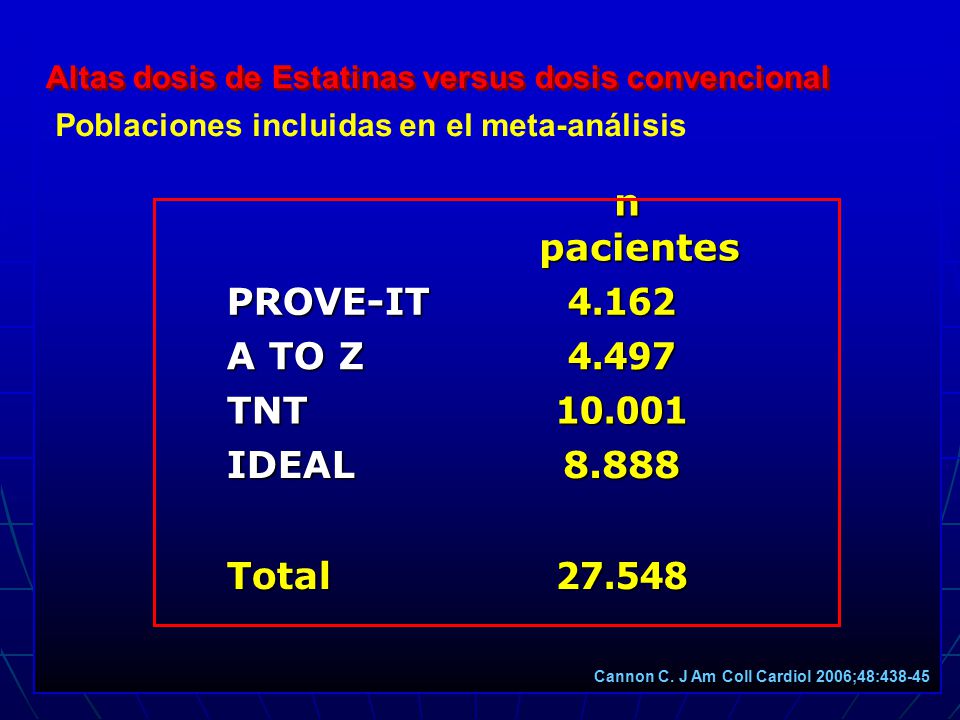 Altas dosis de Estatinas versus dosis convencional

Poblaciones incluidas en el meta-análisis

| | n pacientes |
|---|---|
| PROVE-IT | 4.162 |
| A TO Z | 4.497 |
| TNT | 10.001 |
| IDEAL | 8.888 |
| | |
| Total | 27.548 |

Cannon C. J Am Coll Cardiol 2006;48:438-45